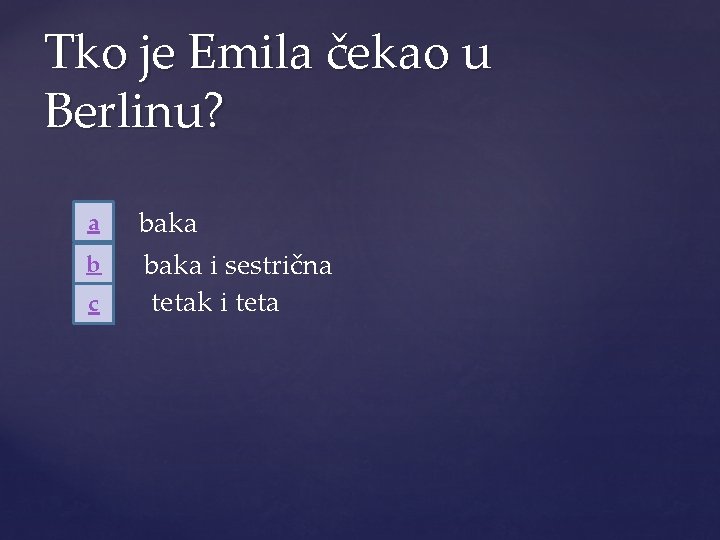 Tko je Emila čekao u Berlinu?

a baka
b baka i sestrična
c tetak i teta